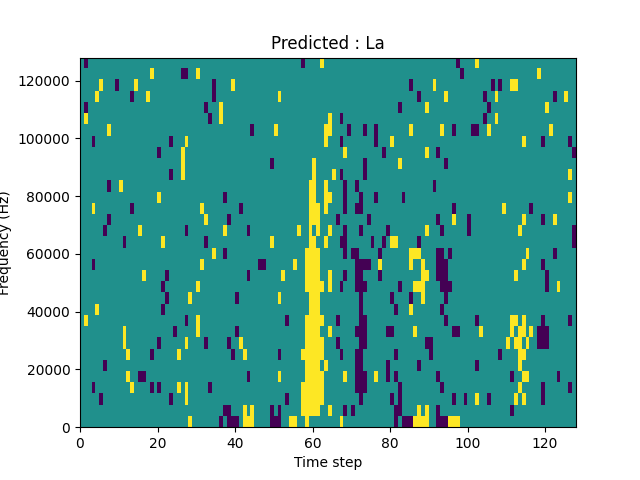 Predicted : La

Frequency (Hz)

120000
100000
80000
60000
40000
20000
0

0
20
40
60
80
100
120

Time step